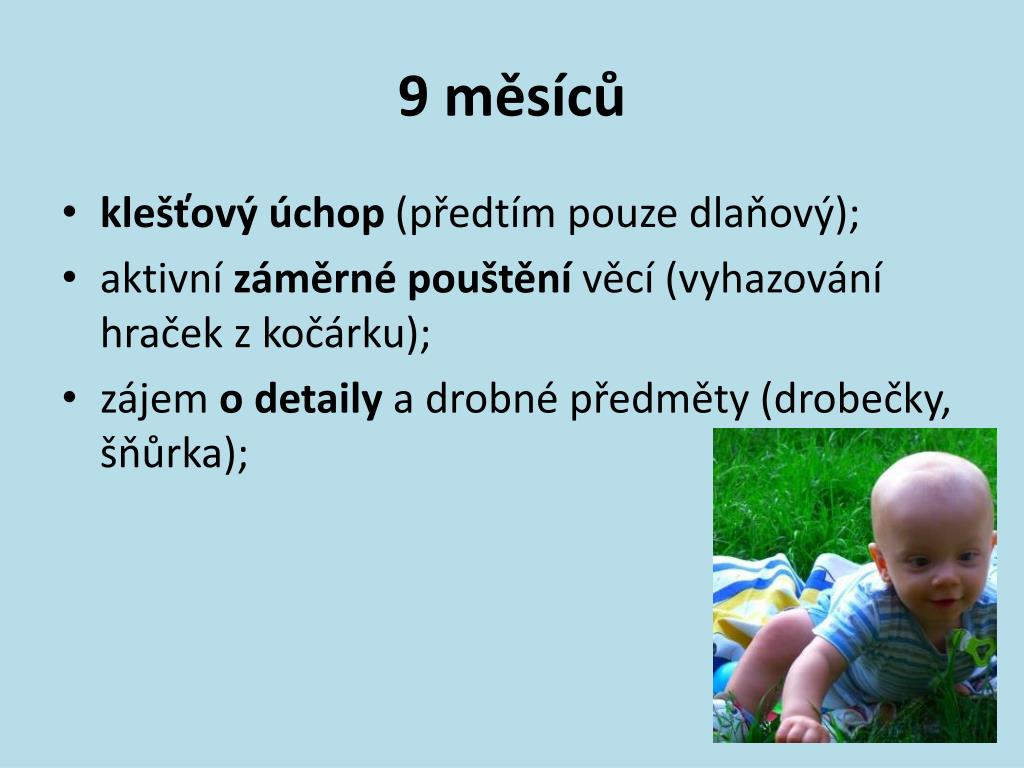 9 měsíců

• klešťový úchop (předtím pouze dlaňový);
• aktivní záměrné pouštění věcí (vyhazování hraček z kočárku);
• zájem o detaily a drobné předměty (drobečky, šňůrka);